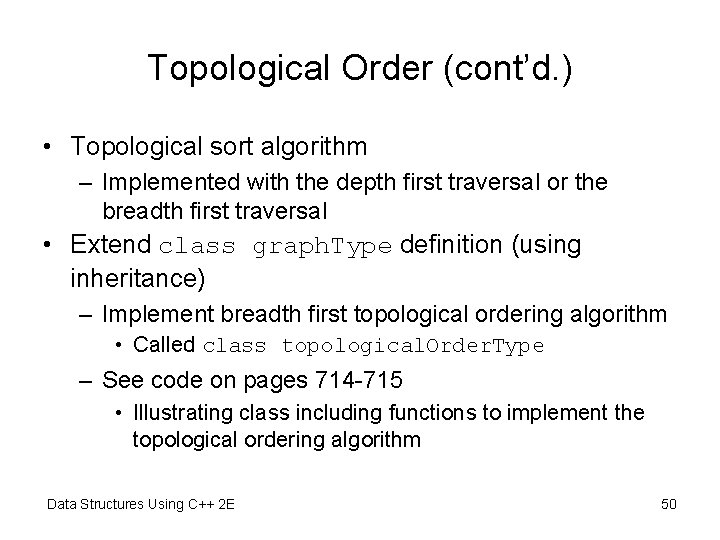 Topological Order (cont'd.)

• Topological sort algorithm
– Implemented with the depth first traversal or the breadth first traversal
• Extend class graphType definition (using inheritance)
– Implement breadth first topological ordering algorithm
• Called class topologicalOrderType
– See code on pages 714-715
• Illustrating class including functions to implement the topological ordering algorithm

Data Structures Using C++ 2E

50